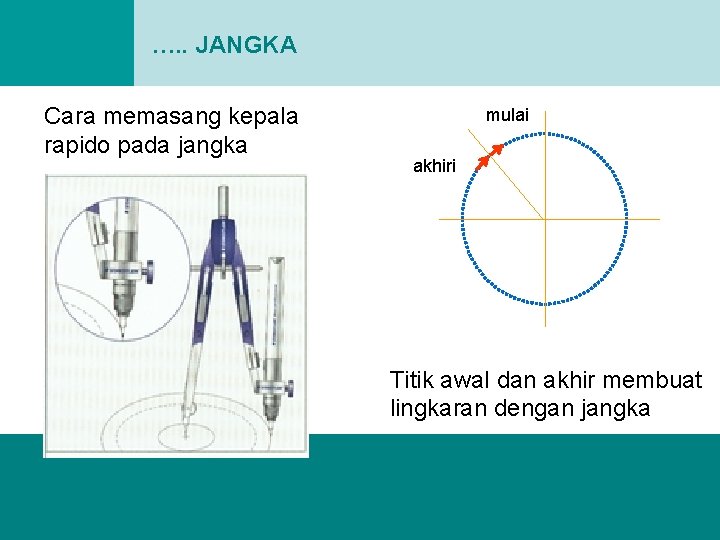 ….. JANGKA

Cara memasang kepala rapido pada jangka

mulai

akhiri

Titik awal dan akhir membuat lingkaran dengan jangka